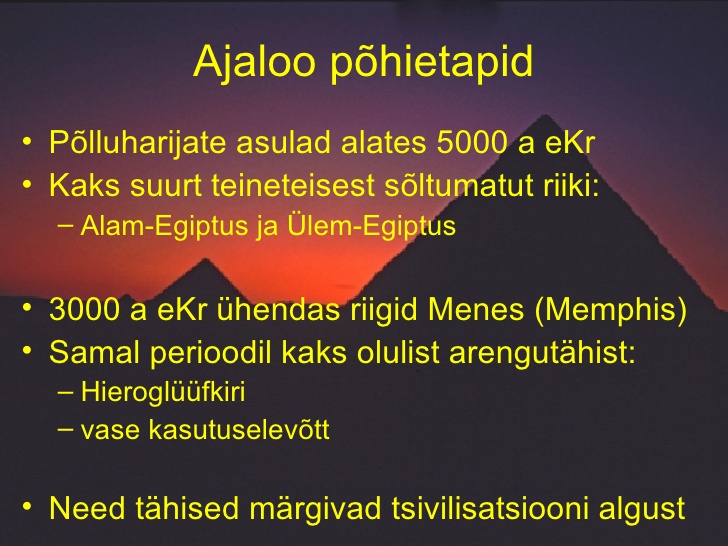 Ajaloo põhietapid

• Põlluharijate asulad alates 5000 a eKr
• Kaks suurt teineteisest sõltumatut riiki:
– Alam-Egiptus ja Ülem-Egiptus

• 3000 a eKr ühendas riigid Menes (Memphis)
• Samal perioodil kaks olulist arengutähist:
– Hieroglüüfkiri
– vase kasutuselevõtt

• Need tähised märgivad tsivilisatsiooni algust